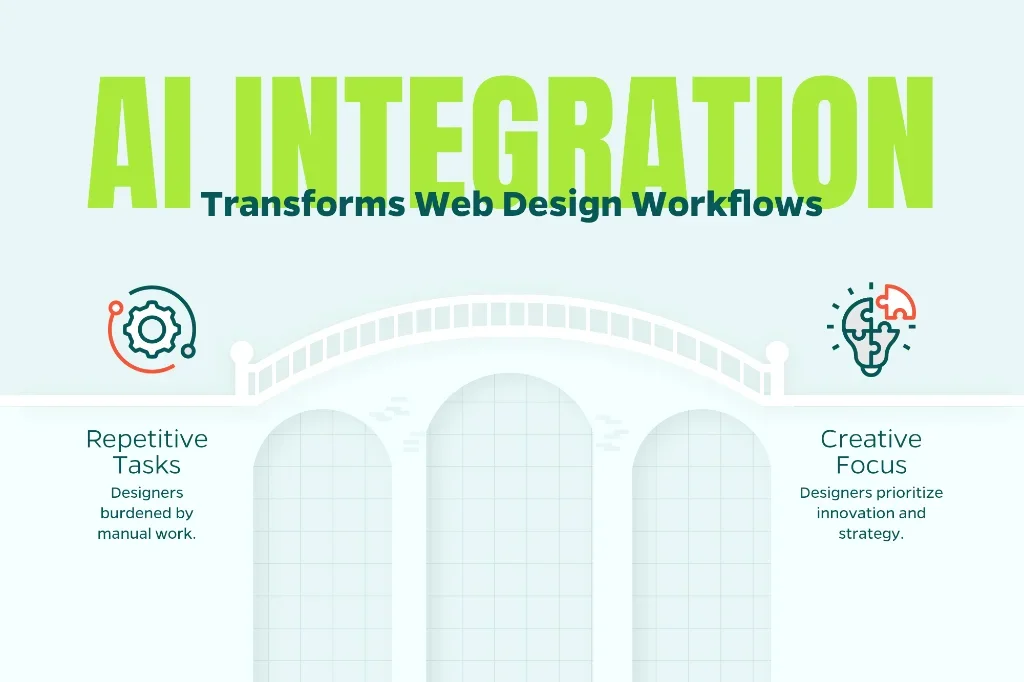 AI INTEGRATION
Transforms Web Design Workflows

Repetitive Tasks
Designers burdened by manual work.

Creative Focus
Designers prioritize innovation and strategy.